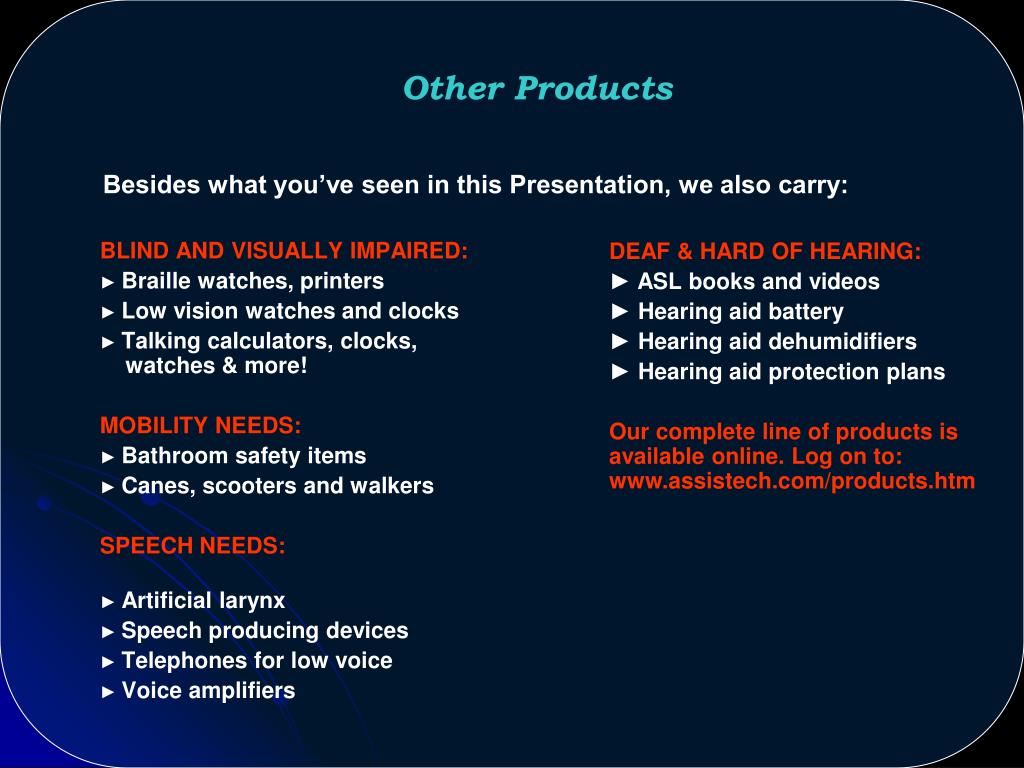 Other Products

Besides what you’ve seen in this Presentation, we also carry:

BLIND AND VISUALLY IMPAIRED:
► Braille watches, printers
► Low vision watches and clocks
► Talking calculators, clocks, watches & more!

MOBILITY NEEDS:
► Bathroom safety items
► Canes, scooters and walkers

SPEECH NEEDS:

► Artificial larynx
► Speech producing devices
► Telephones for low voice
► Voice amplifiers

DEAF & HARD OF HEARING:
► ASL books and videos
► Hearing aid battery
► Hearing aid dehumidifiers
► Hearing aid protection plans

Our complete line of products is available online. Log on to: www.assistech.com/products.htm